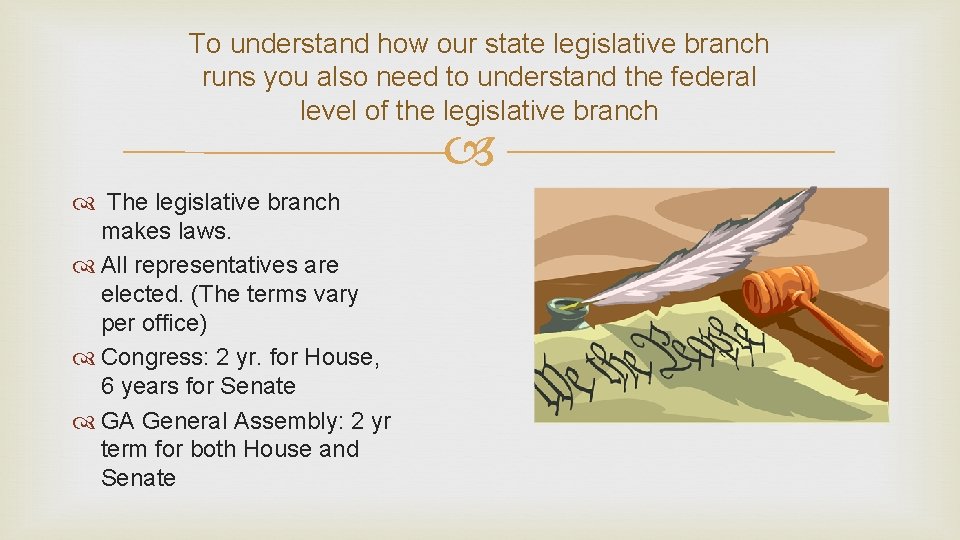 To understand how our state legislative branch runs you also need to understand the federal level of the legislative branch

The legislative branch makes laws.
All representatives are elected. (The terms vary per office)
Congress: 2 yr. for House, 6 years for Senate
GA General Assembly: 2 yr term for both House and Senate

We the People